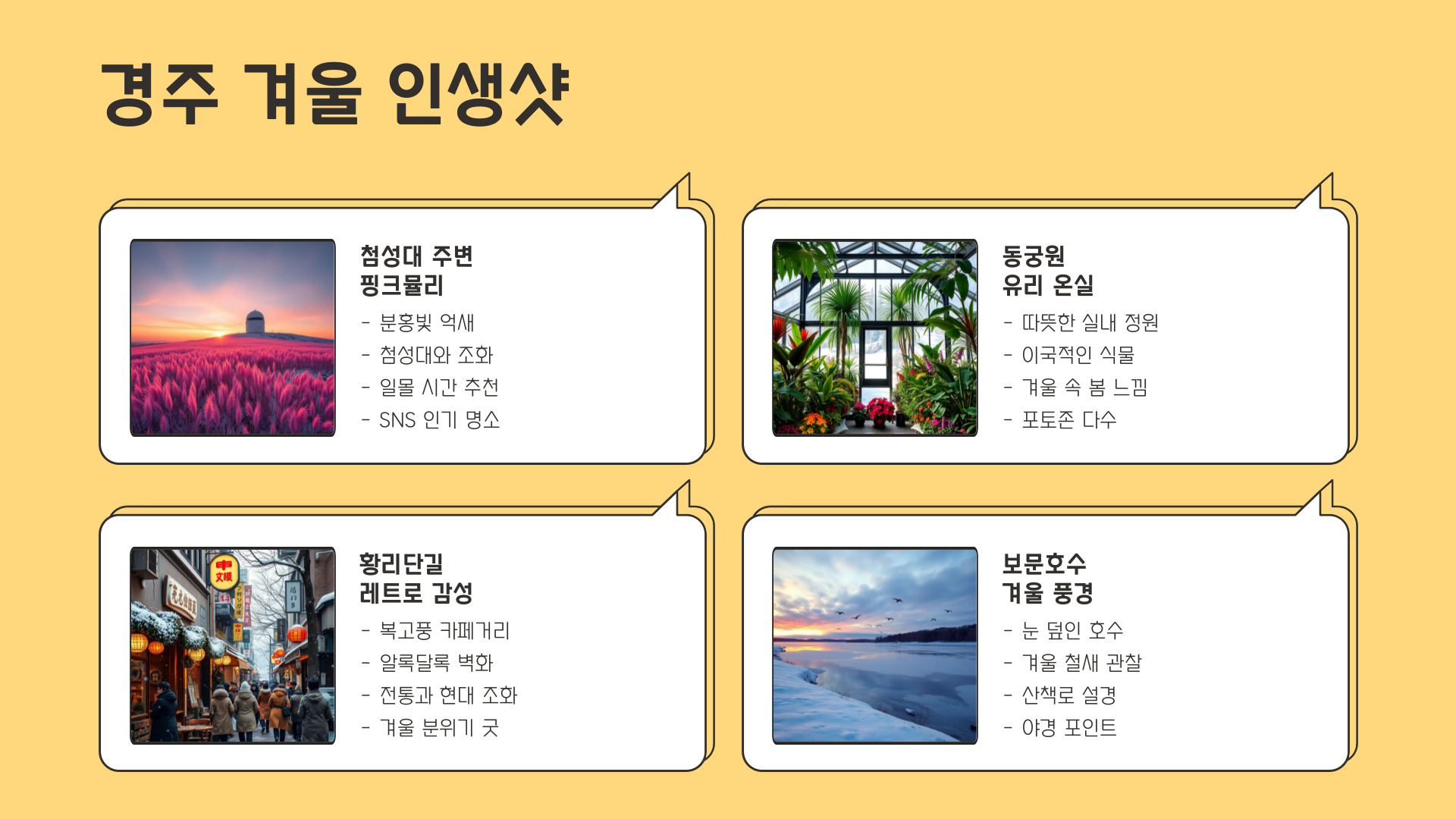 경주 겨울 인생샷

첨성대 주변
핑크뮬리

- 분홍빛 억새
- 첨성대와 조화
- 일몰 시간 추천
- SNS 인기 명소

동궁원
유리 온실

- 따뜻한 실내 정원
- 이국적인 식물
- 겨울 속 봄 느낌
- 포토존 다수

황리단길
레트로 감성

- 복고풍 카페거리
- 알록달록 벽화
- 전통과 현대 조화
- 겨울 분위기 굿

보문호수
겨울 풍경

- 눈 덮인 호수
- 겨울 철새 관찰
- 산책로 설경
- 야경 포인트